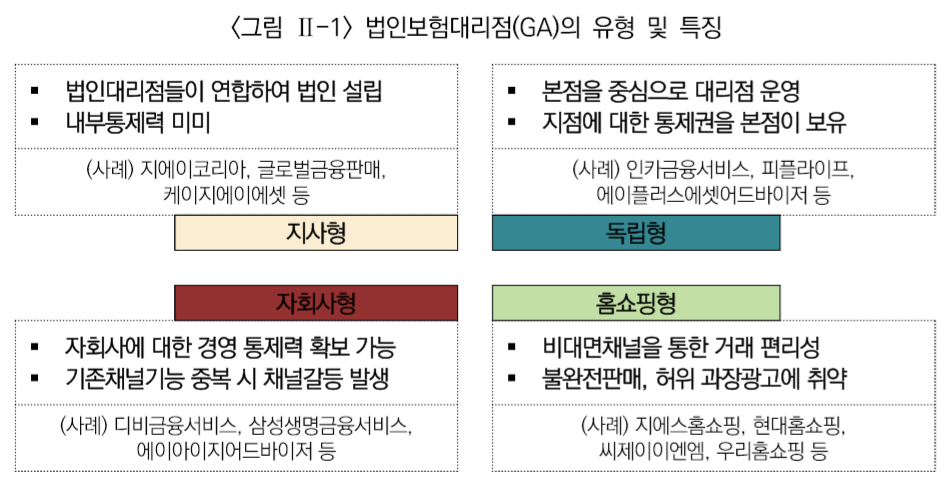 〈그림 Ⅱ-1〉 법인보험대리점(GA)의 유형 및 특징

▪ 법인대리점들이 연합하여 법인 설립
▪ 내부통제력 미미

(사례) 지에이코리아, 글로벌금융판매, 케이지에이에셋 등

지사형

▪ 본점을 중심으로 대리점 운영
▪ 지점에 대한 통제권을 본점이 보유

(사례) 인카금융서비스, 피플라이프, 에이플러스에셋어드바이저 등

독립형

자회사형

▪ 자회사에 대한 경영 통제력 확보 가능
▪ 기존채널기능 중복 시 채널갈등 발생

(사례) 디비금융서비스, 삼성생명금융서비스, 에이아이지어드바이저 등

홈쇼핑형

▪ 비대면채널을 통한 거래 편리성
▪ 불완전판매, 허위 과장광고에 취약

(사례) 지에스홈쇼핑, 현대홈쇼핑, 씨제이이엔엠, 우리홈쇼핑 등